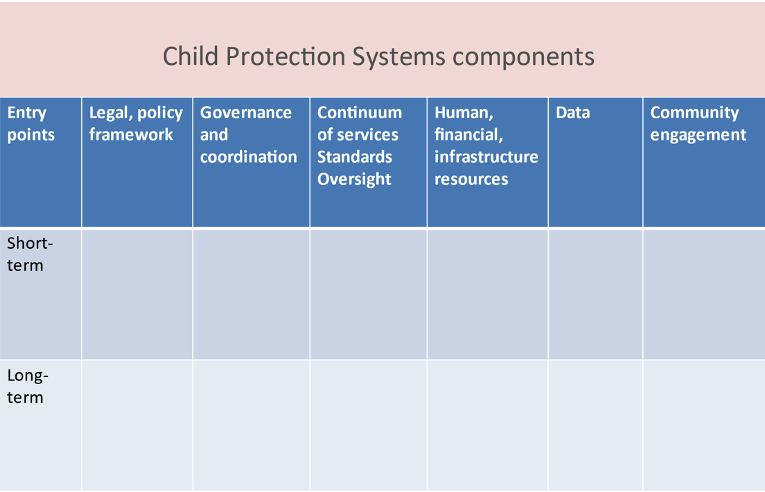 Child Protection Systems components

| Entry points | Legal, policy framework | Governance and coordination | Continuum of services Standards Oversight | Human, financial, infrastructure resources | Data | Community engagement |
|---|---|---|---|---|---|---|
| Short-term | | | | | | |
| Long-term | | | | | | |